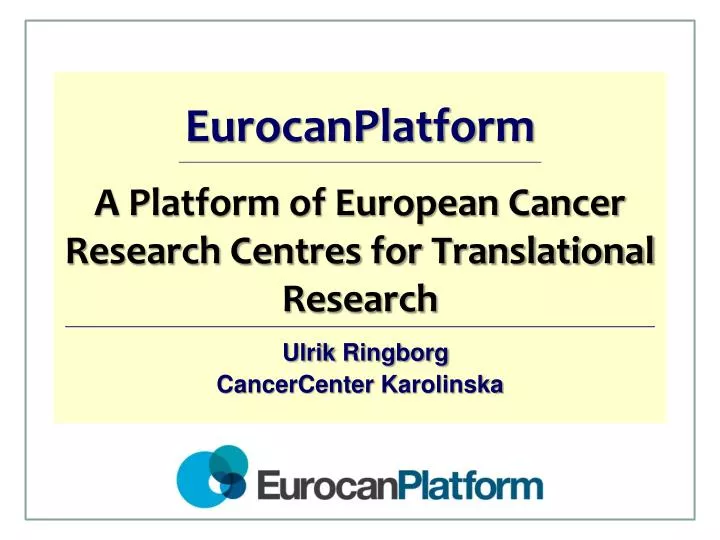 EurocanPlatform

A Platform of European Cancer Research Centres for Translational Research

Ulrik Ringborg
CancerCenter Karolinska

EurocanPlatform